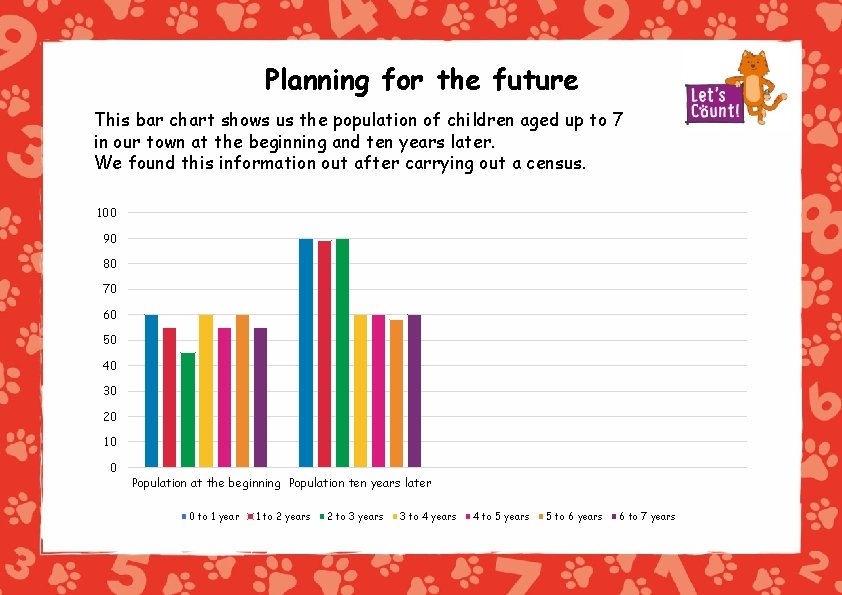 Planning for the future

Let's Count!

This bar chart shows us the population of children aged up to 7 in our town at the beginning and ten years later.
We found this information out after carrying out a census.

100
90
80
70
60
50
40
30
20
10
0

Population at the beginning
Population ten years later

0 to 1 year
1 to 2 years
2 to 3 years
3 to 4 years
4 to 5 years
5 to 6 years
6 to 7 years